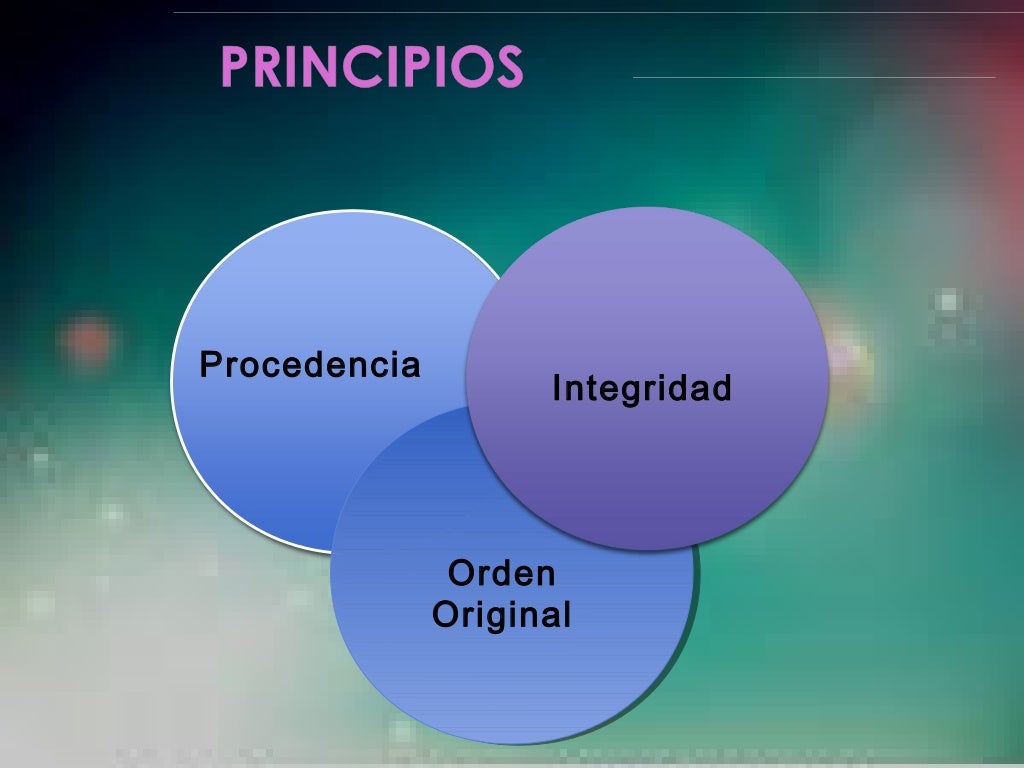 PRINCIPIOS

Procedencia

Integridad

Orden Original